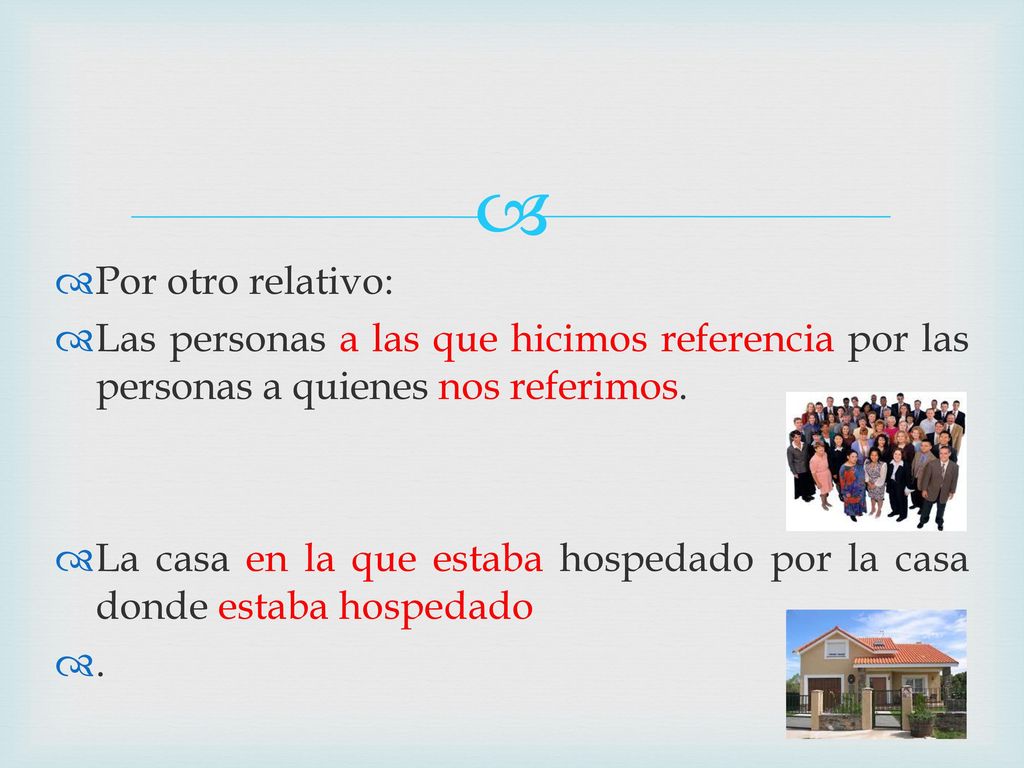 Por otro relativo:

Las personas a las que hicimos referencia por las personas a quienes nos referimos.

La casa en la que estaba hospedado por la casa donde estaba hospedado

.